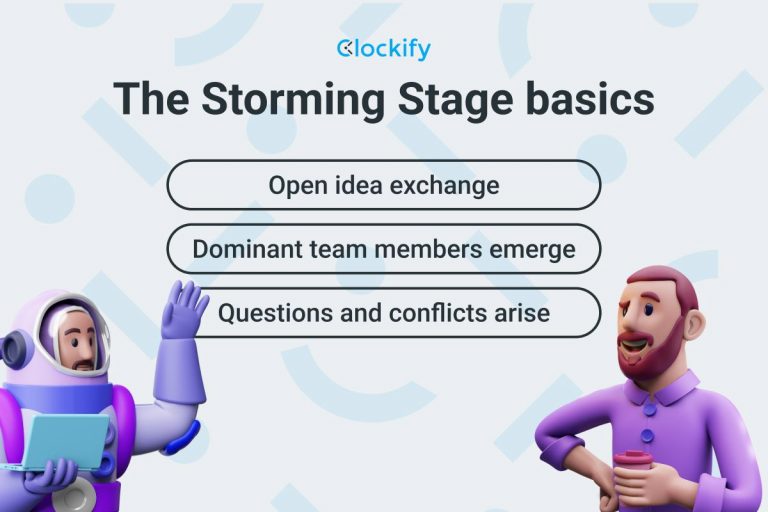 Clockify

The Storming Stage basics

Open idea exchange

Dominant team members emerge

Questions and conflicts arise